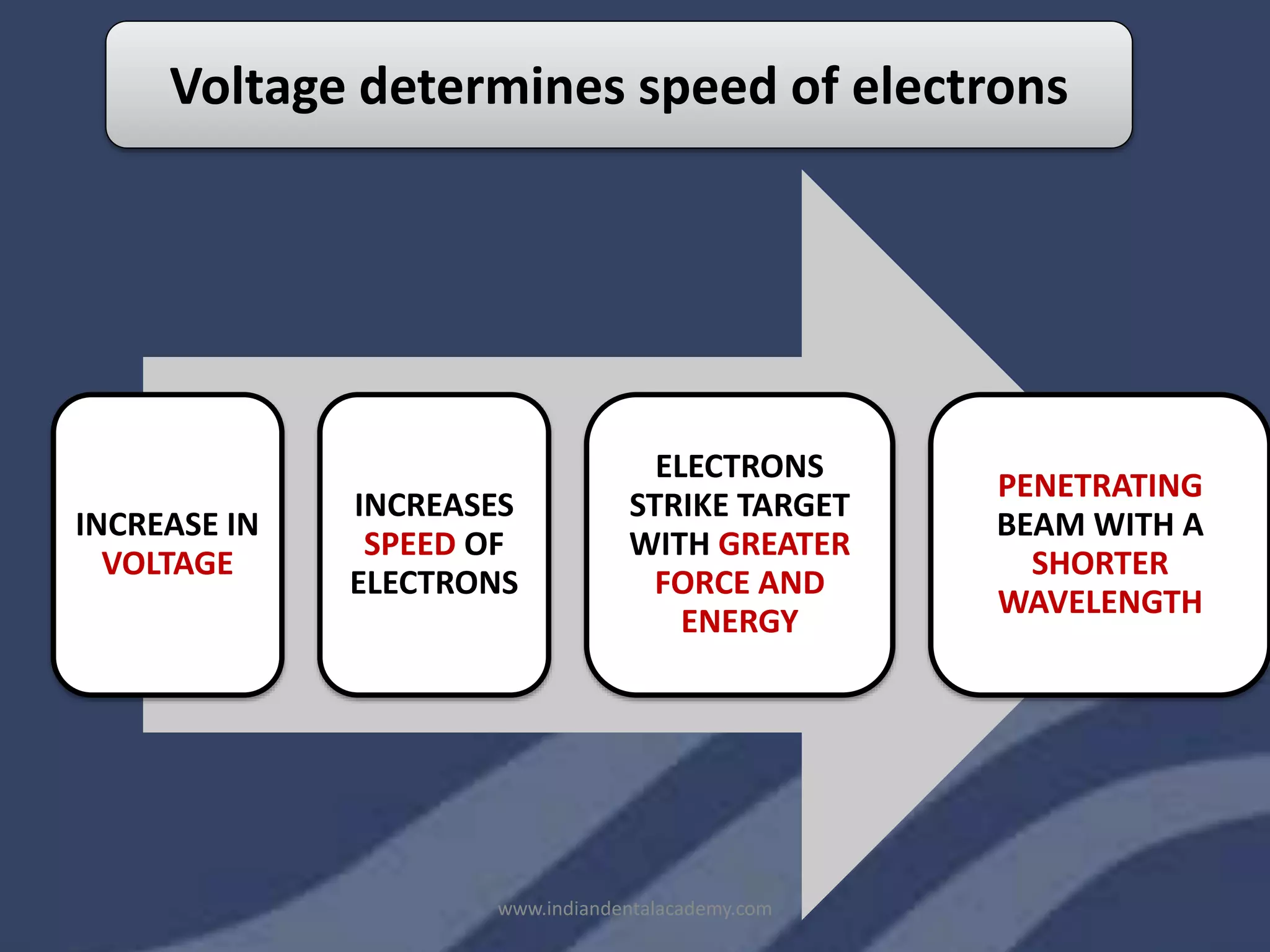 Voltage determines speed of electrons

INCREASE IN VOLTAGE

INCREASES SPEED OF ELECTRONS

ELECTRONS STRIKE TARGET WITH GREATER FORCE AND ENERGY

PENETRATING BEAM WITH A SHORTER WAVELENGTH

www.indiandentalacademy.com